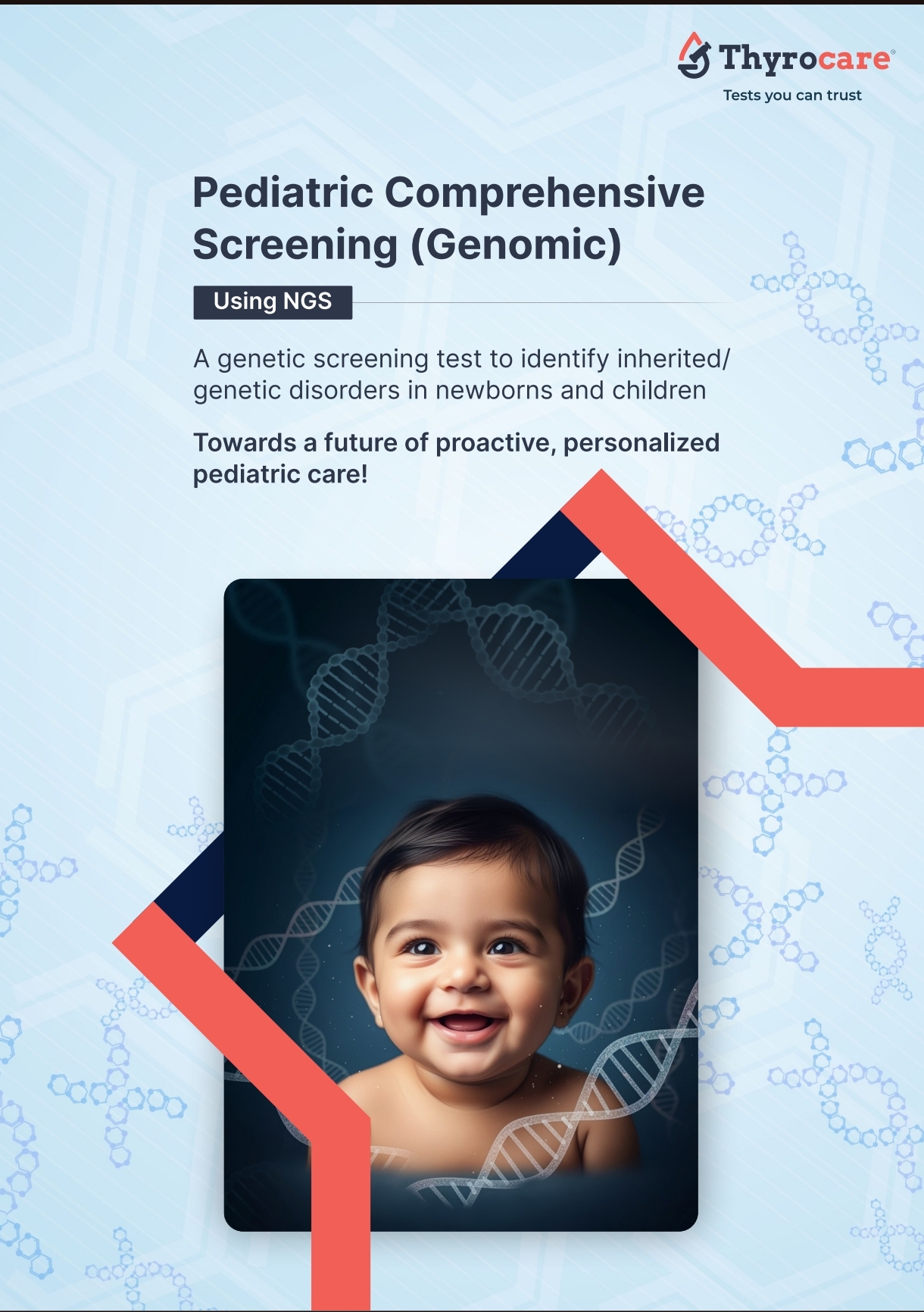 Thyrocare®
Tests you can trust

Pediatric Comprehensive Screening (Genomic)

Using NGS

A genetic screening test to identify inherited/ genetic disorders in newborns and children

Towards a future of proactive, personalized pediatric care!